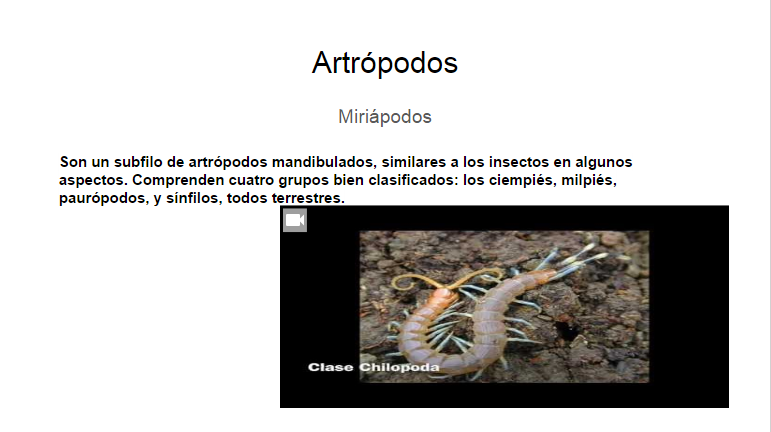 Artrópodos

Miriápodos

Son un subfilo de artrópodos mandibulados, similares a los insectos en algunos aspectos. Comprenden cuatro grupos bien clasificados: los ciempiés, milpiés, paurópodos, y sínfilos, todos terrestres.

Clase Chilopoda